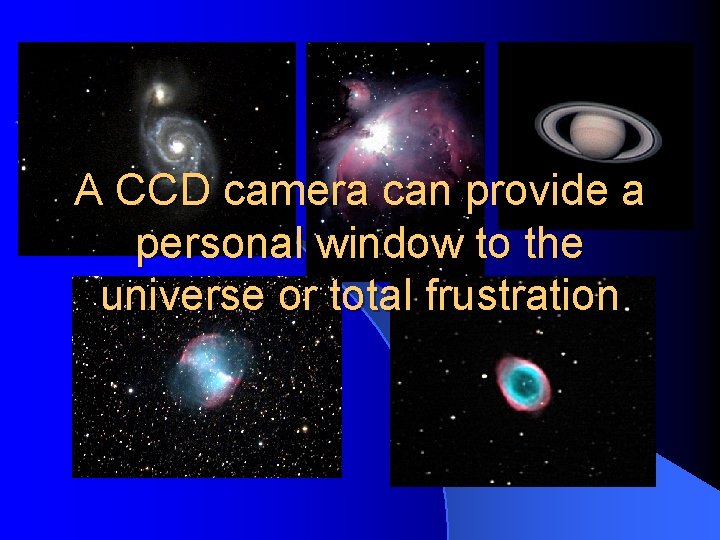 A CCD camera can provide a personal window to the universe or total frustration.